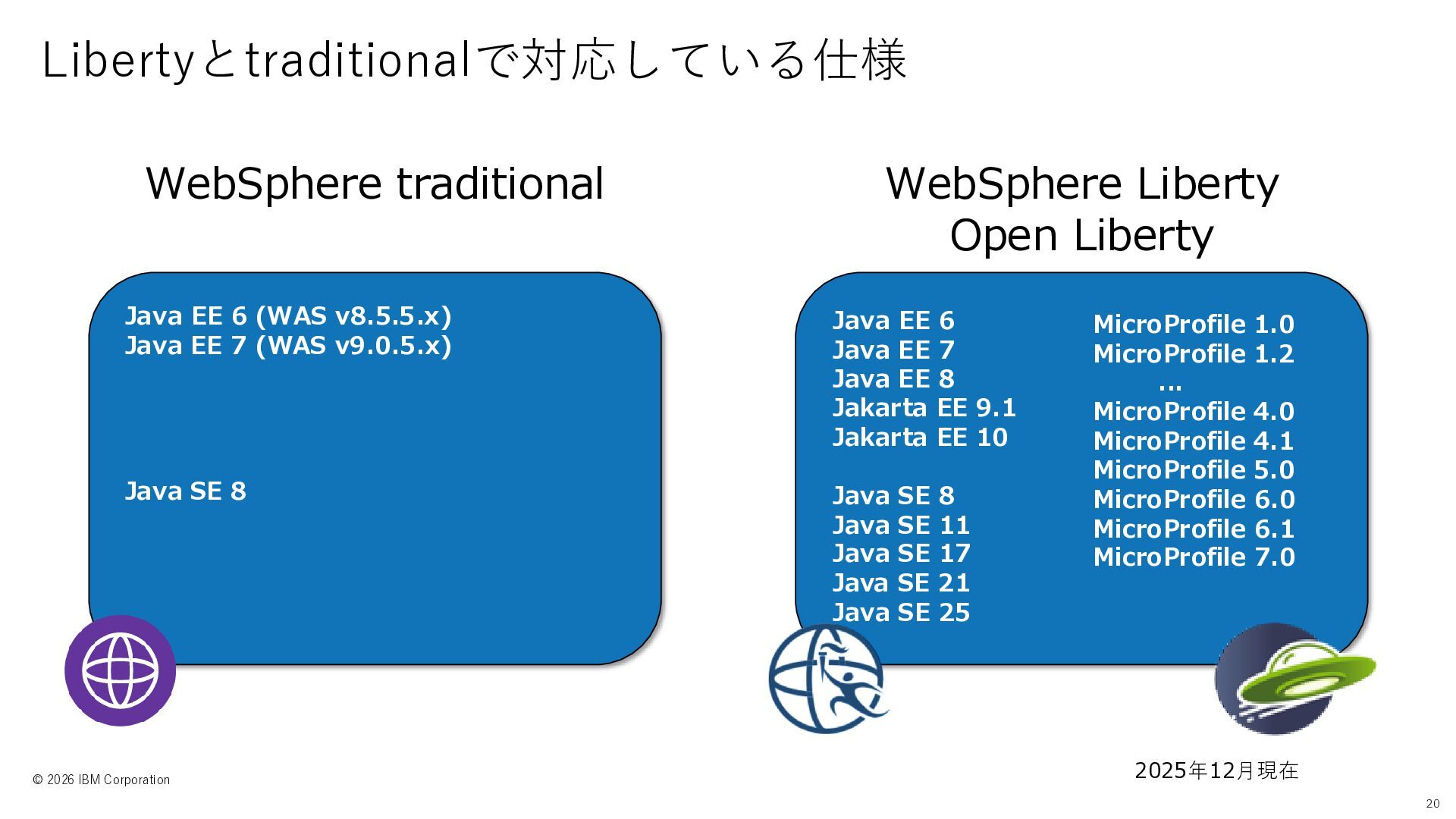 Libertyとtraditionalで対応している仕様

WebSphere traditional

Java EE 6 (WAS v8.5.5.x)
Java EE 7 (WAS v9.0.5.x)

Java SE 8

WebSphere Liberty
Open Liberty

Java EE 6
Java EE 7
Java EE 8
Jakarta EE 9.1
Jakarta EE 10

Java SE 8
Java SE 11
Java SE 17
Java SE 21
Java SE 25

MicroProfile 1.0
MicroProfile 1.2
...
MicroProfile 4.0
MicroProfile 4.1
MicroProfile 5.0
MicroProfile 6.0
MicroProfile 6.1
MicroProfile 7.0

2025年12月現在

© 2026 IBM Corporation

20